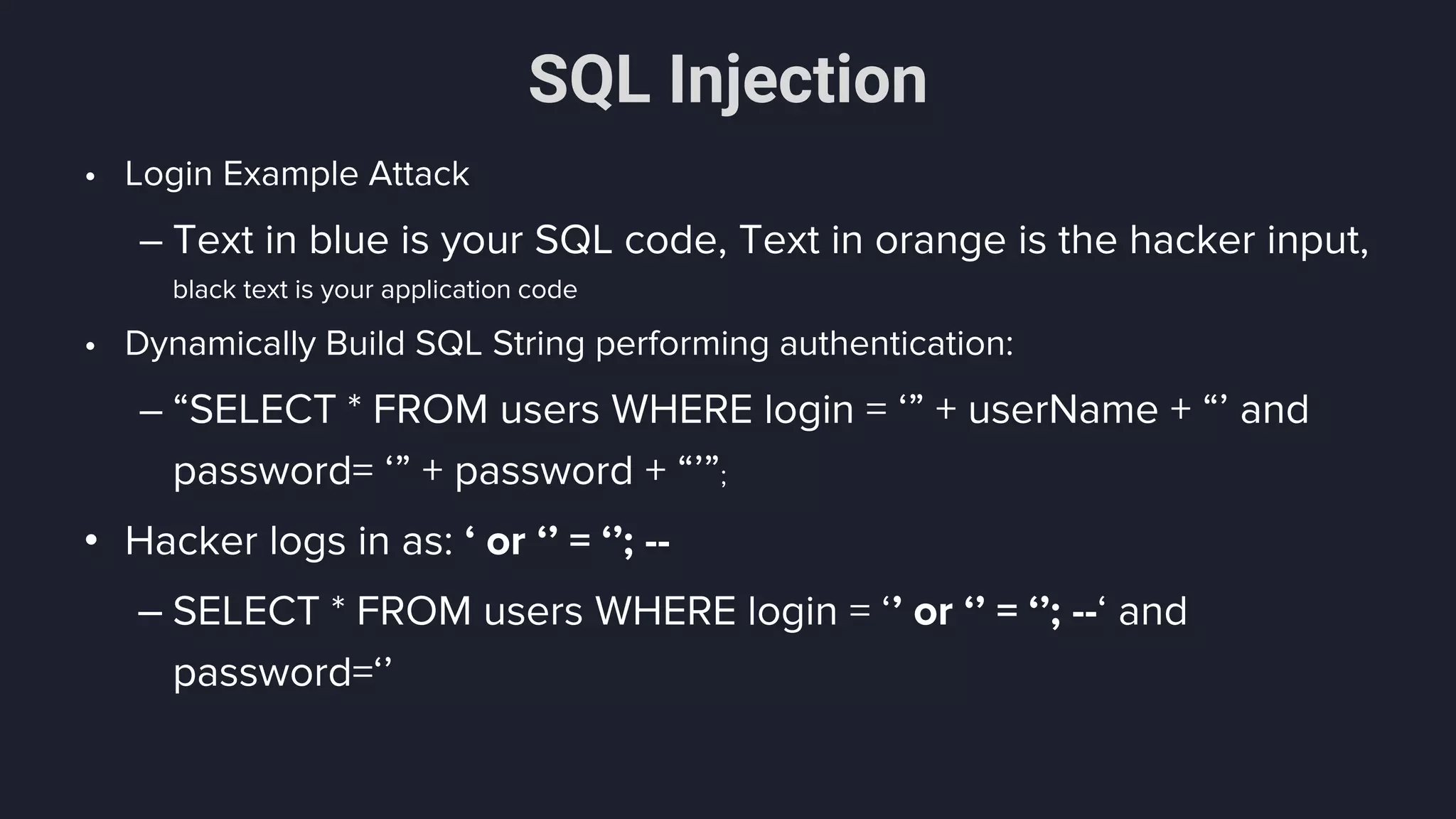 SQL Injection

• Login Example Attack

– Text in blue is your SQL code, Text in orange is the hacker input, black text is your application code

• Dynamically Build SQL String performing authentication:

– “SELECT * FROM users WHERE login = ‘” + userName + “’ and password= ‘” + password + “’”;

• Hacker logs in as: ‘ or ‘’ = ‘’; --

– SELECT * FROM users WHERE login = ‘’ or ‘’ = ‘’; --‘ and password=‘’